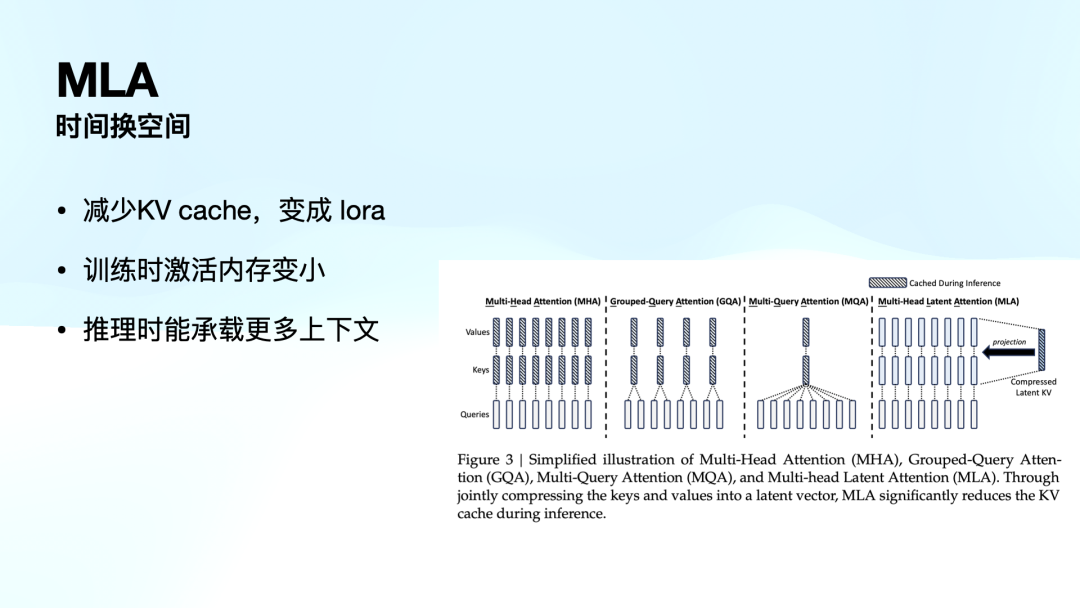 MLA
时间换空间

• 减少KV cache，变成 lora

• 训练时激活内存变小

• 推理时能承载更多上下文

Cached During Inference

Multi-Head Attention (MHA)
Grouped-Query Attention (GQA)
Multi-Query Attention (MQA)
Multi-Head Latent Attention (MLA)

Values
Keys
Queries

projection
Compressed Latent KV

Figure 3 | Simplified illustration of Multi-Head Attention (MHA), Grouped-Query Attention (GQA), Multi-Query Attention (MQA), and Multi-head Latent Attention (MLA). Through jointly compressing the keys and values into a latent vector, MLA significantly reduces the KV cache during inference.